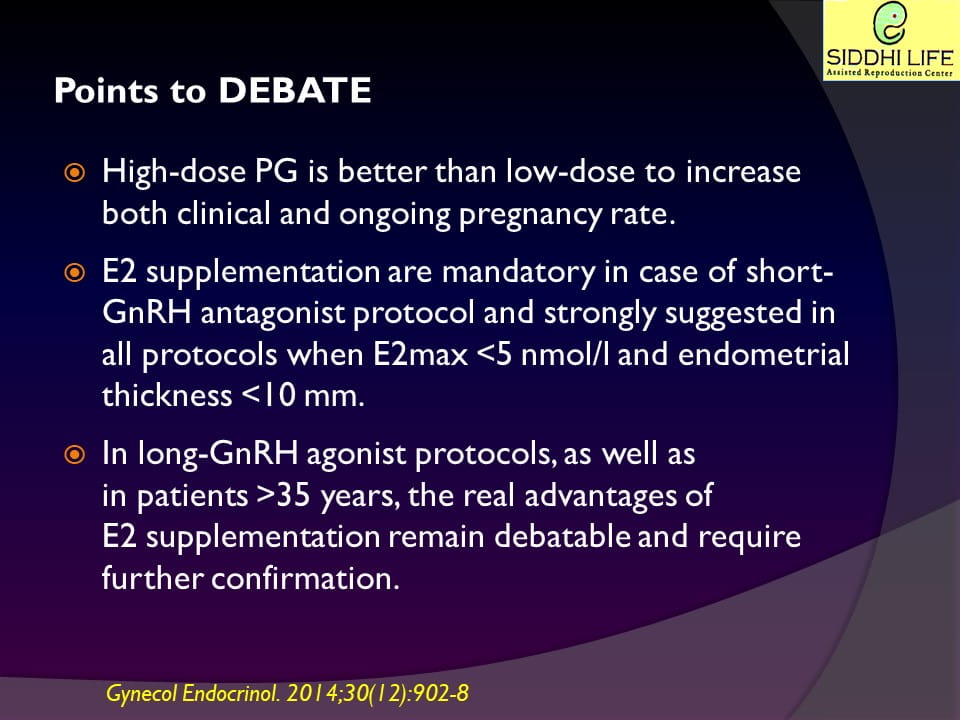 SIDDHI LIFE
Assisted Reproduction Center

Points to DEBATE

High-dose PG is better than low-dose to increase both clinical and ongoing pregnancy rate.

E2 supplementation are mandatory in case of short-GnRH antagonist protocol and strongly suggested in all protocols when E2max <5 nmol/l and endometrial thickness <10 mm.

In long-GnRH agonist protocols, as well as in patients >35 years, the real advantages of E2 supplementation remain debatable and require further confirmation.

Gynecol Endocrinol. 2014;30(12):902-8